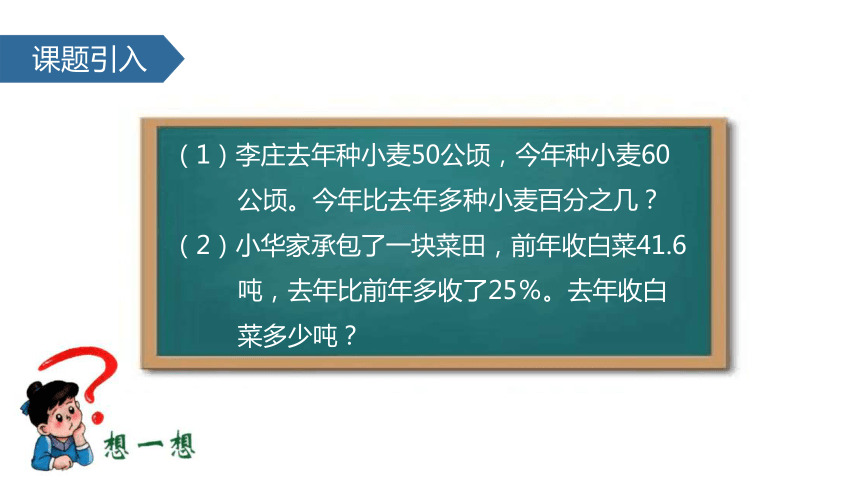 课题引入

（1）李庄去年种小麦50公顷，今年种小麦60公顷。今年比去年多种小麦百分之几？

（2）小华家承包了一块菜田，前年收白菜41.6吨，去年比前年多收了25%。去年收白菜多少吨？

想一想